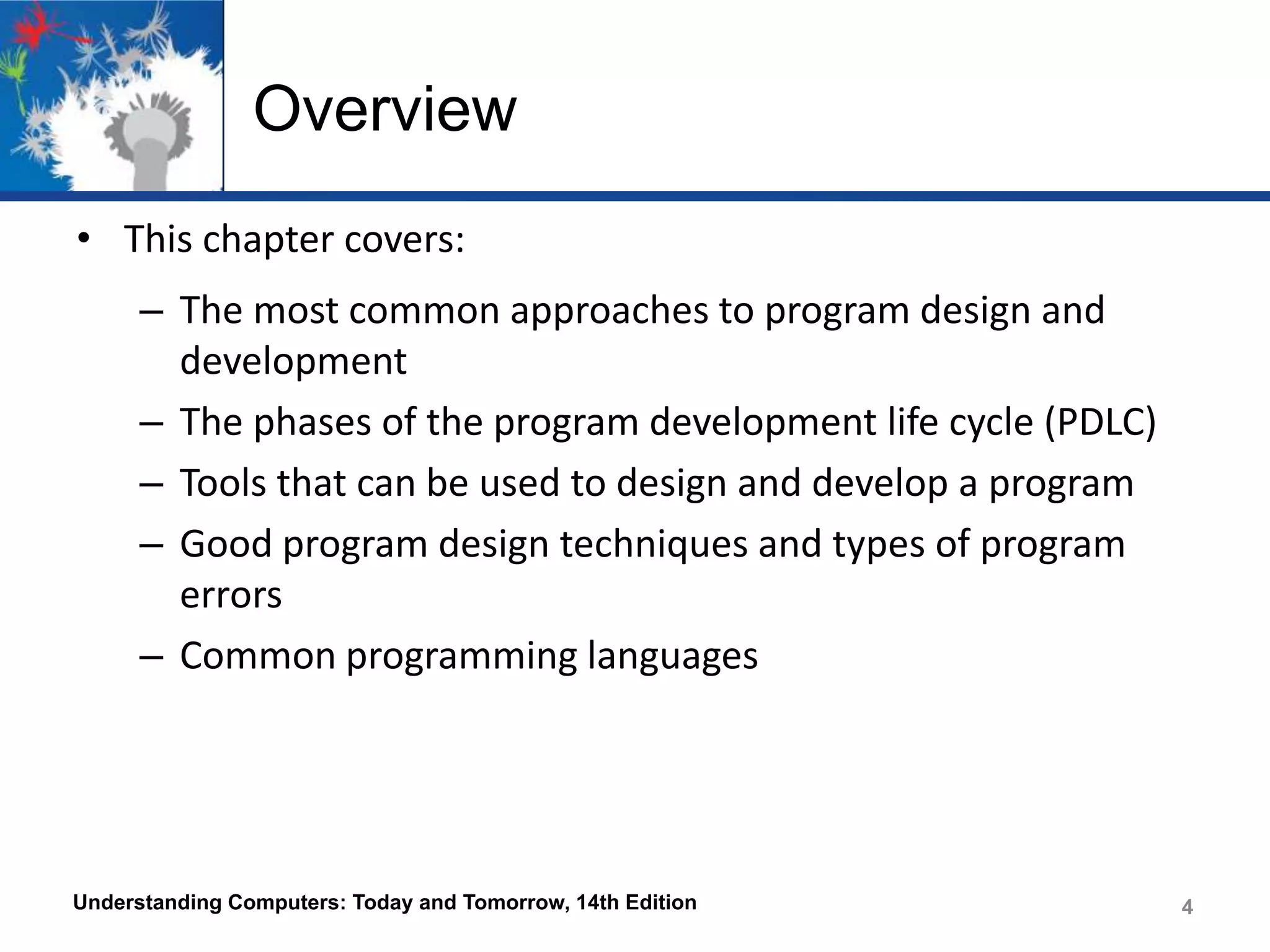 Overview

• This chapter covers:

– The most common approaches to program design and development

– The phases of the program development life cycle (PDLC)

– Tools that can be used to design and develop a program

– Good program design techniques and types of program errors

– Common programming languages

Understanding Computers: Today and Tomorrow, 14th Edition

4